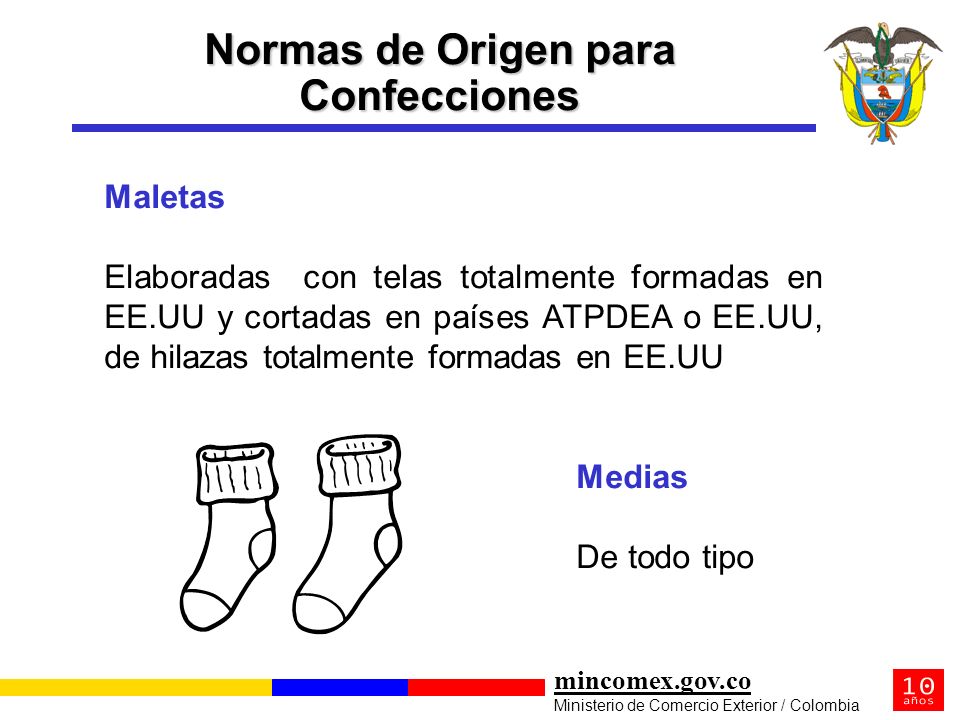 Normas de Origen para Confecciones

Maletas

Elaboradas con telas totalmente formadas en EE.UU y cortadas en países ATPDEA o EE.UU, de hilazas totalmente formadas en EE.UU

Medias

De todo tipo

mincomex.gov.co
Ministerio de Comercio Exterior / Colombia

10 años